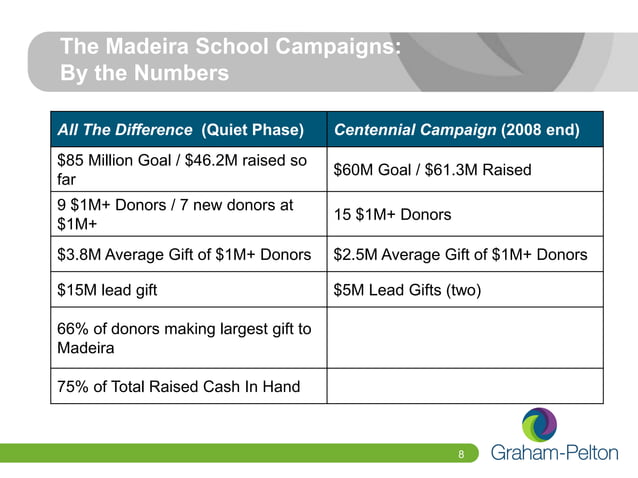 The Madeira School Campaigns:
By the Numbers

| All The Difference (Quiet Phase) | Centennial Campaign (2008 end) |
|---|---|
| \$85 Million Goal / \$46.2M raised so far | \$60M Goal / \$61.3M Raised |
| 9 \$1M+ Donors / 7 new donors at \$1M+ | 15 \$1M+ Donors |
| \$3.8M Average Gift of \$1M+ Donors | \$2.5M Average Gift of \$1M+ Donors |
| \$15M lead gift | \$5M Lead Gifts (two) |
| 66% of donors making largest gift to Madeira | |
| 75% of Total Raised Cash In Hand | |

8

Graham-Pelton